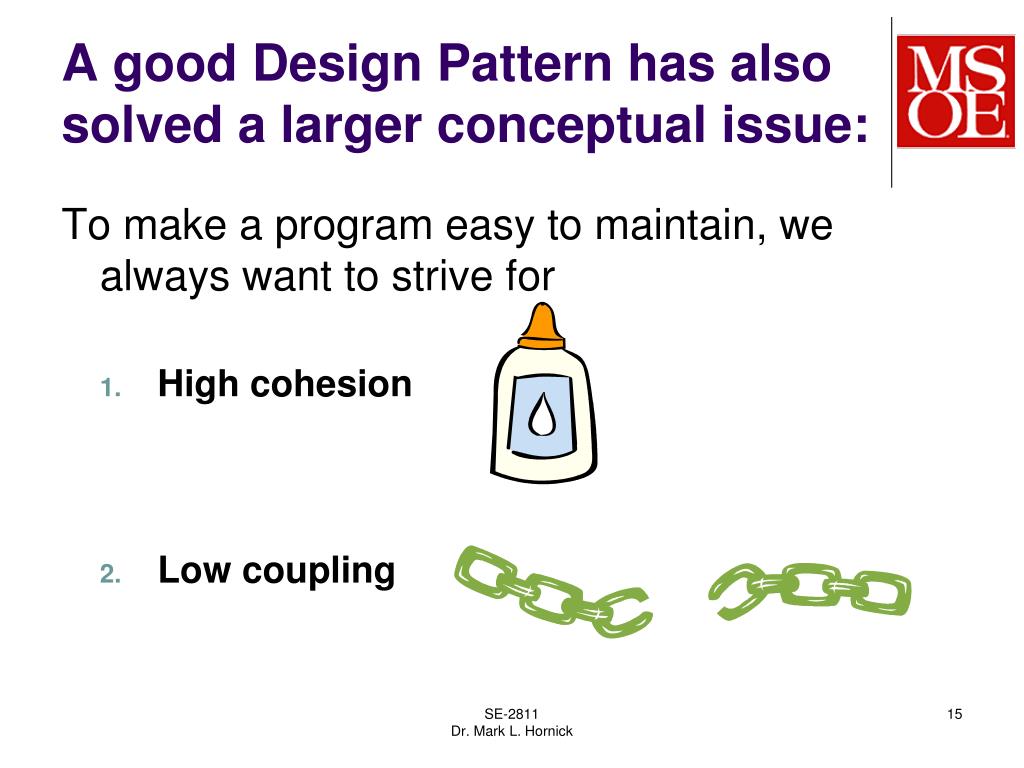 A good Design Pattern has also solved a larger conceptual issue:

MSOE

To make a program easy to maintain, we always want to strive for

1. High cohesion

2. Low coupling

SE-2811
Dr. Mark L. Hornick

15